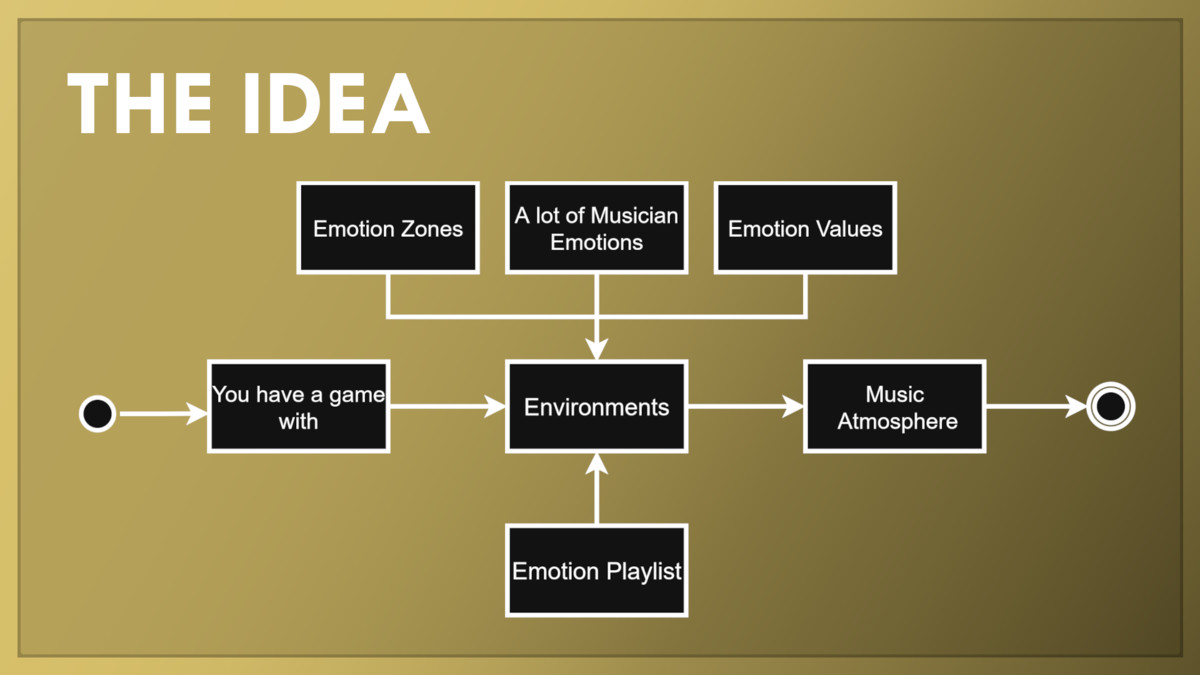 THE IDEA

Emotion Zones

A lot of Musician Emotions

Emotion Values

You have a game with

Environments

Music Atmosphere

Emotion Playlist